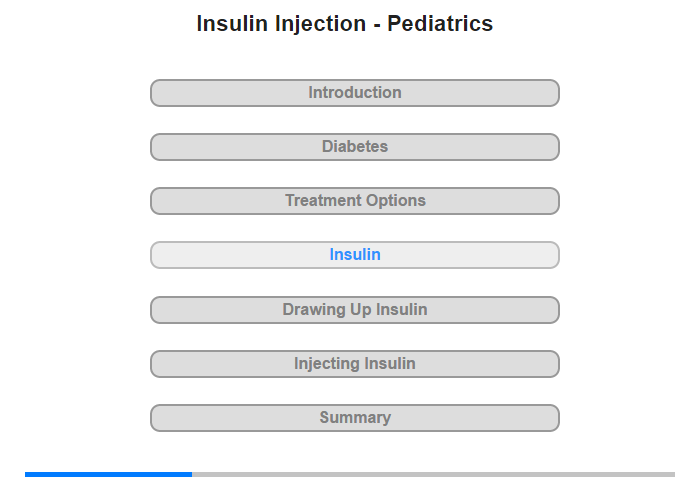 Insulin Injection - Pediatrics

Introduction

Diabetes

Treatment Options

Insulin

Drawing Up Insulin

Injecting Insulin

Summary